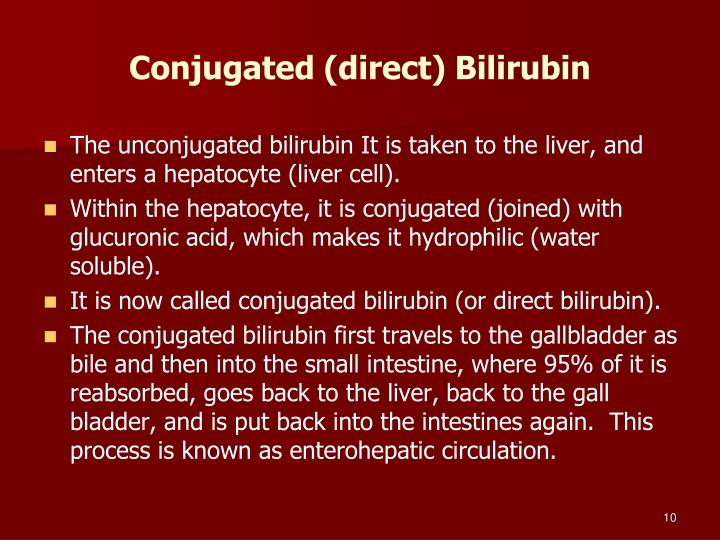 Conjugated (direct) Bilirubin

- The unconjugated bilirubin It is taken to the liver, and enters a hepatocyte (liver cell).
- Within the hepatocyte, it is conjugated (joined) with glucuronic acid, which makes it hydrophilic (water soluble).
- It is now called conjugated bilirubin (or direct bilirubin).
- The conjugated bilirubin first travels to the gallbladder as bile and then into the small intestine, where 95% of it is reabsorbed, goes back to the liver, back to the gall bladder, and is put back into the intestines again. This process is known as enterohepatic circulation.

10